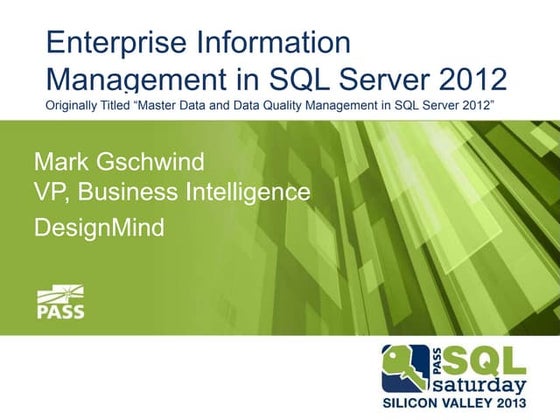 Enterprise Information Management in SQL Server 2012

Originally Titled “Master Data and Data Quality Management in SQL Server 2012”

Mark Gschwind
VP, Business Intelligence

DesignMind

PASS

PASS SQL saturday
SILICON VALLEY 2013